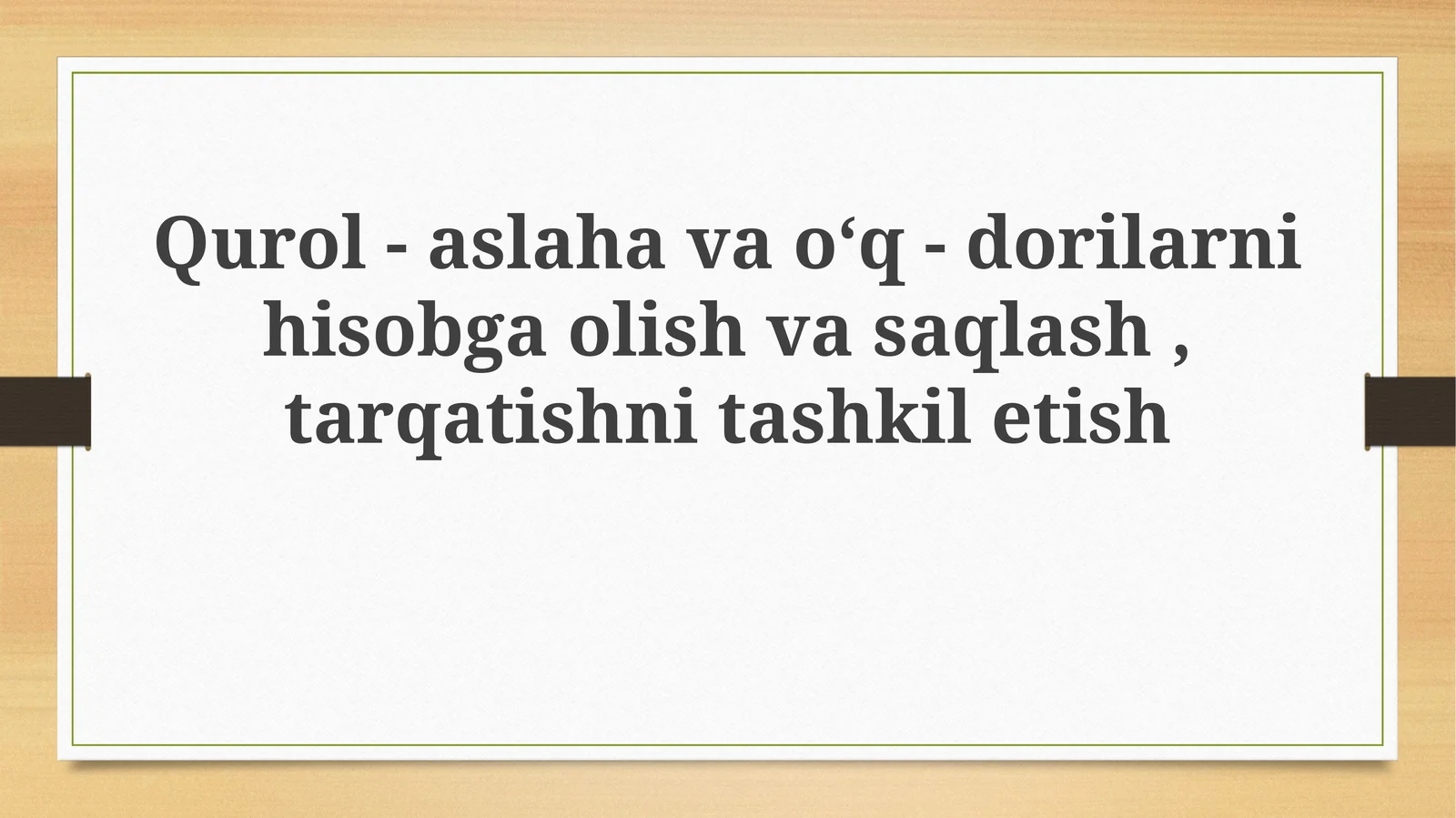 Qurol - aslaha va o‘q - dorilarni hisobga olish va saqlash , tarqatishni tashkil etish